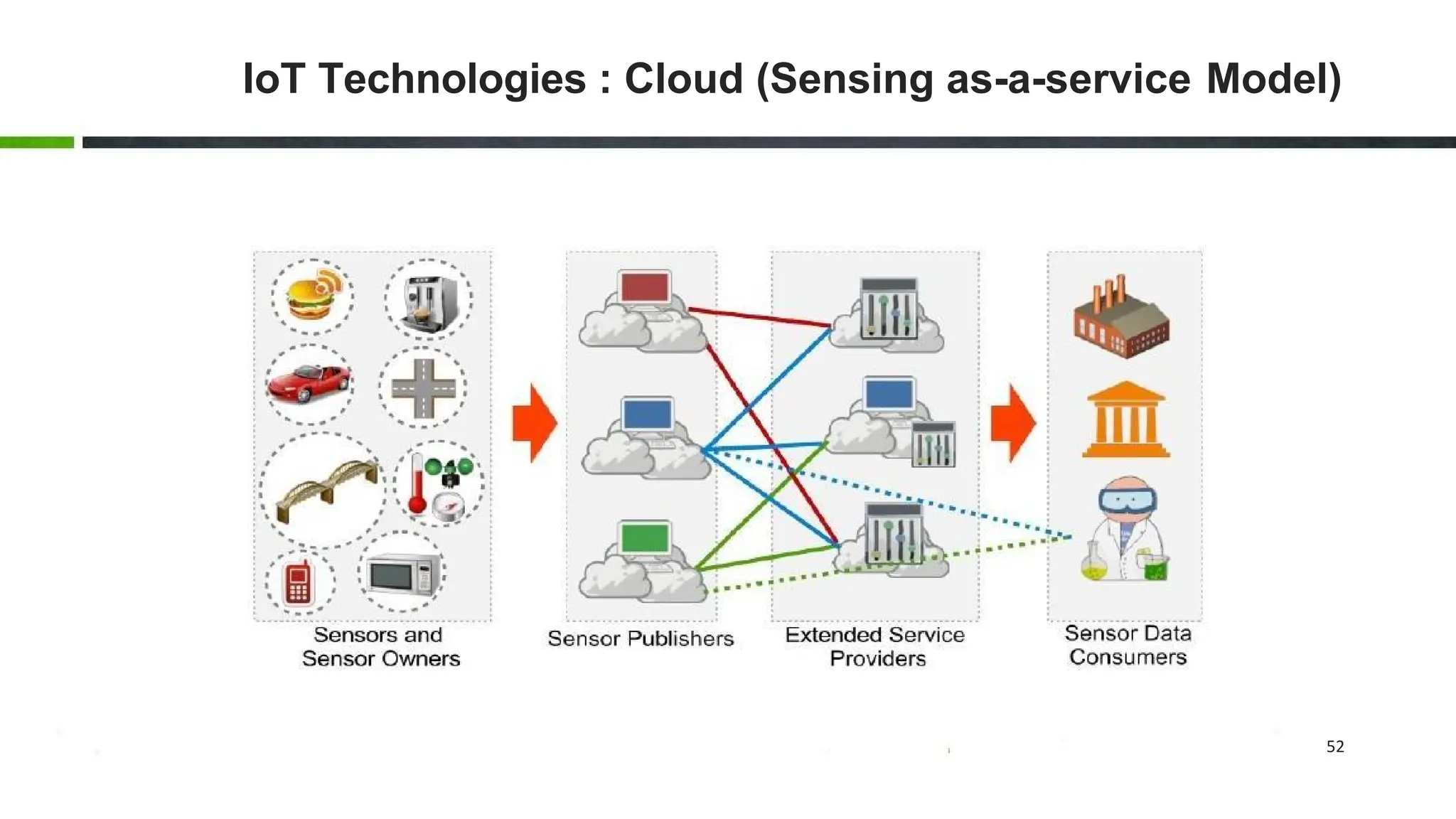 IoT Technologies : Cloud (Sensing as-a-service Model)

Sensors and Sensor Owners

Sensor Publishers

Extended Service Providers

Sensor Data Consumers

52